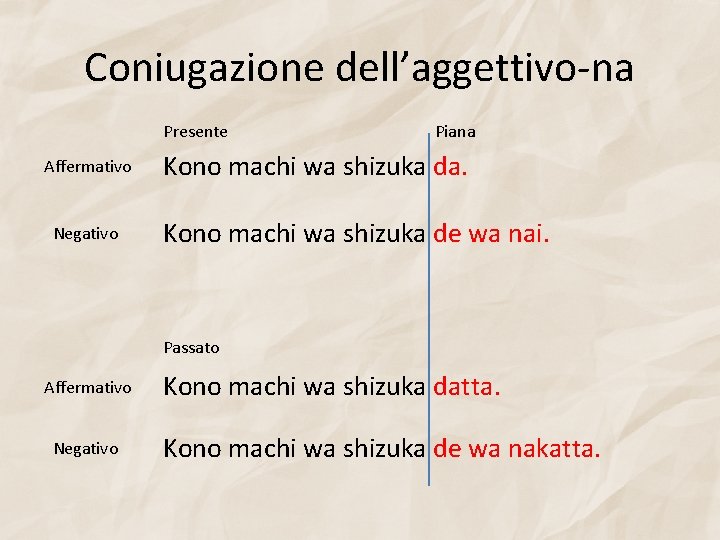 Coniugazione dell’aggettivo-na

Presente

Piana

Affermativo Kono machi wa shizuka da.

Negativo Kono machi wa shizuka de wa nai.

Passato

Affermativo Kono machi wa shizuka datta.

Negativo Kono machi wa shizuka de wa nakatta.